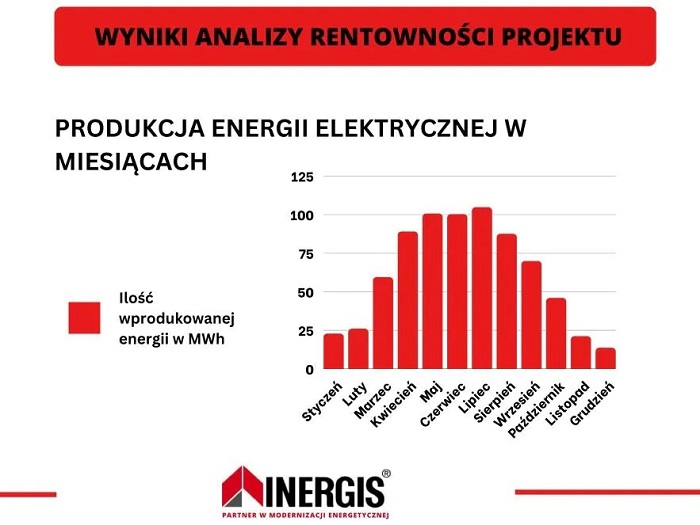 WYNIKI ANALIZY RENTOWNOŚCI PROJEKTU

PRODUKCJA ENERGII ELEKTRYCZNEJ W MIESIĄCACH

Ilość wprodukowanej energii w MWh

125
100
75
50
25
0

Styczeń
Luty
Marzec
Kwiecień
Maj
Czerwiec
Lipiec
Sierpień
Wrzesień
Październik
Listopad
Grudzień

INERGIS®
PARTNER W MODERNIZACJI ENERGETYCZNEJ